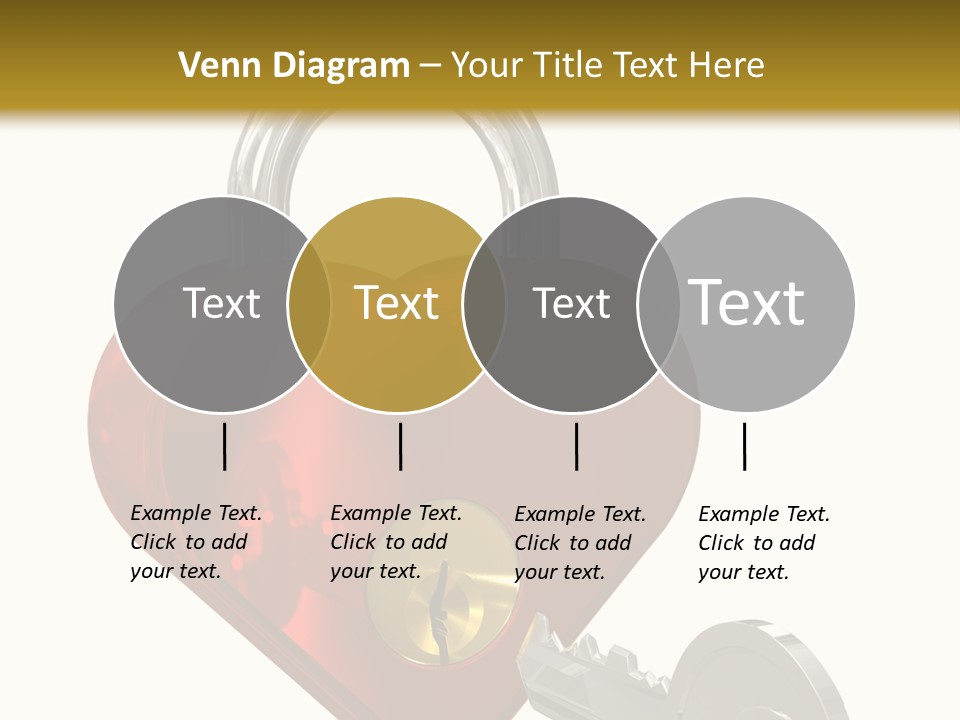 Venn Diagram – Your Title Text Here

Text

Text

Text

Text

Example Text. Click to add your text.

Example Text. Click to add your text.

Example Text. Click to add your text.

Example Text. Click to add your text.